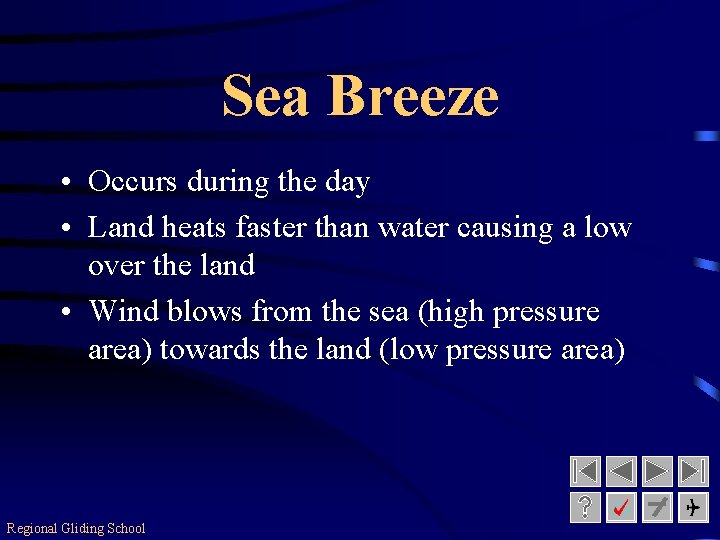 Sea Breeze

• Occurs during the day
• Land heats faster than water causing a low over the land
• Wind blows from the sea (high pressure area) towards the land (low pressure area)

?

Regional Gliding School